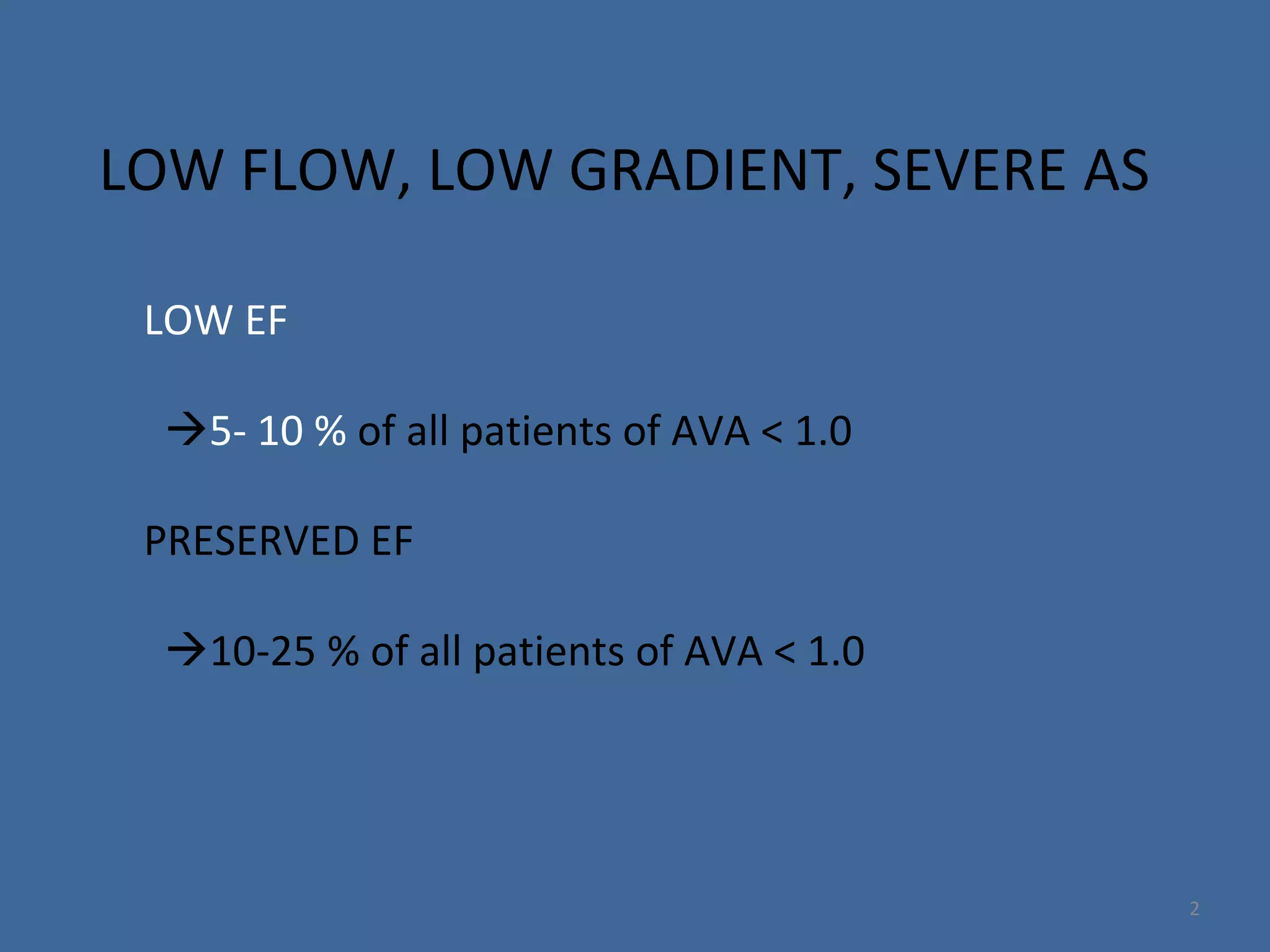 LOW FLOW, LOW GRADIENT, SEVERE AS

LOW EF

→5- 10 % of all patients of AVA < 1.0

PRESERVED EF

→10-25 % of all patients of AVA < 1.0

2